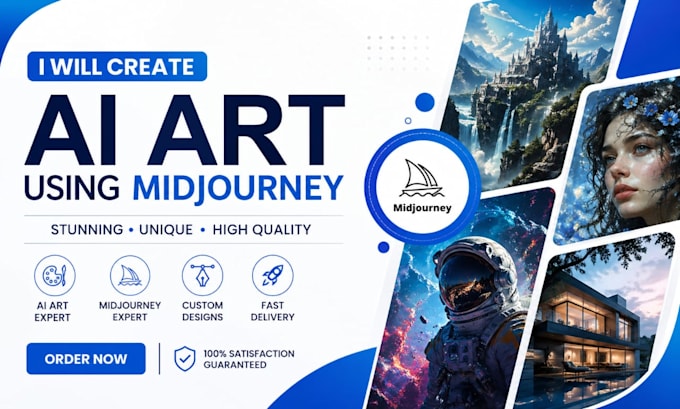 I WILL CREATE

AI ART

USING MIDJOURNEY

STUNNING • UNIQUE • HIGH QUALITY

AI ART
EXPERT

MIDJOURNEY
EXPERT

CUSTOM
DESIGNS

FAST
DELIVERY

ORDER NOW

100% SATISFACTION
GUARANTEED

Midjourney